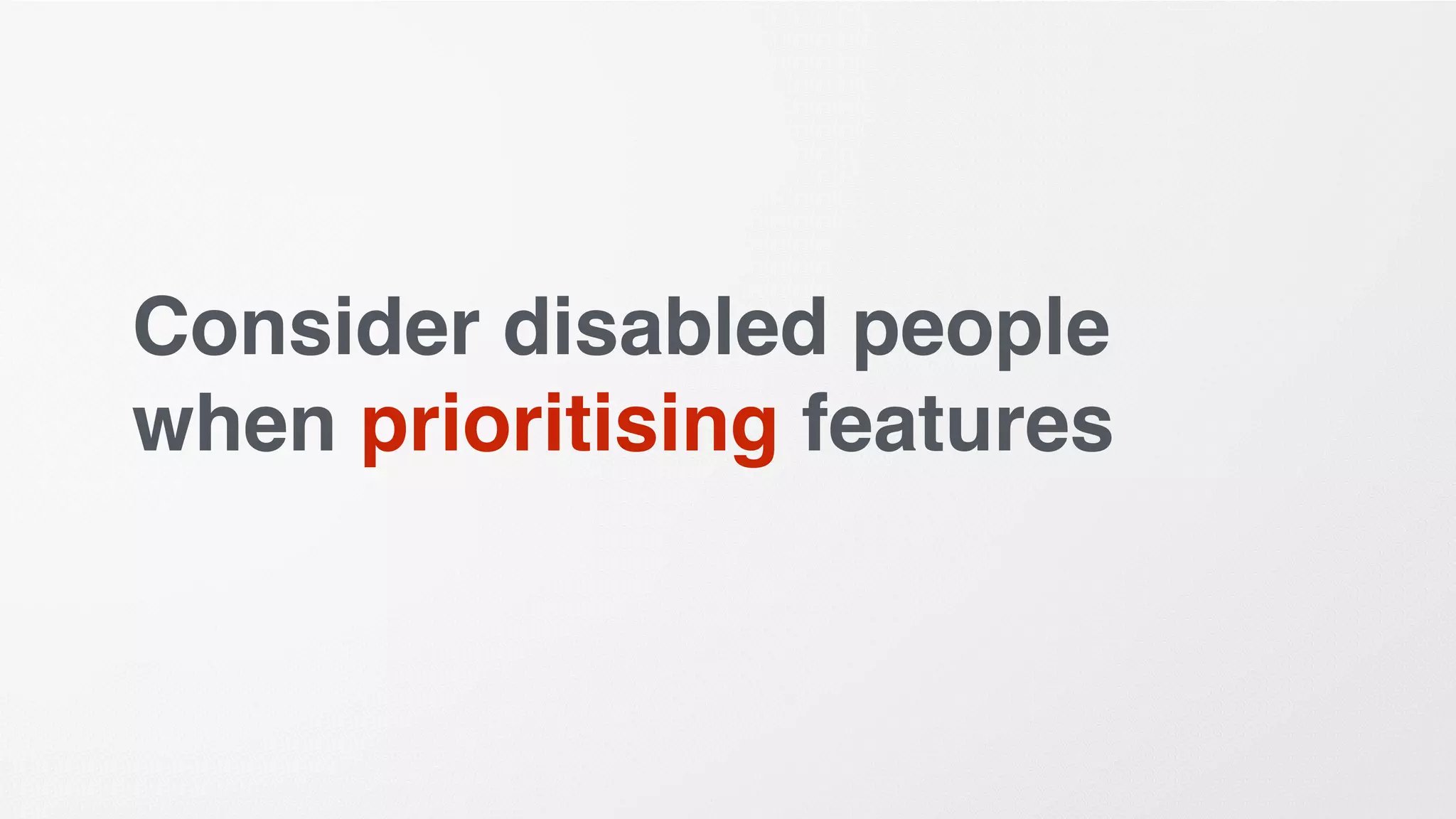 Consider disabled people when prioritising features